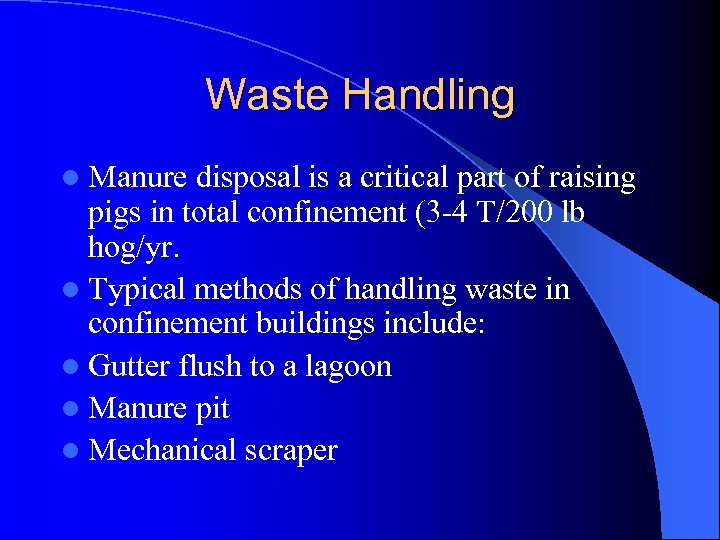 Waste Handling

- Manure disposal is a critical part of raising pigs in total confinement (3-4 T/200 lb hog/yr.
- Typical methods of handling waste in confinement buildings include:
- Gutter flush to a lagoon
- Manure pit
- Mechanical scraper